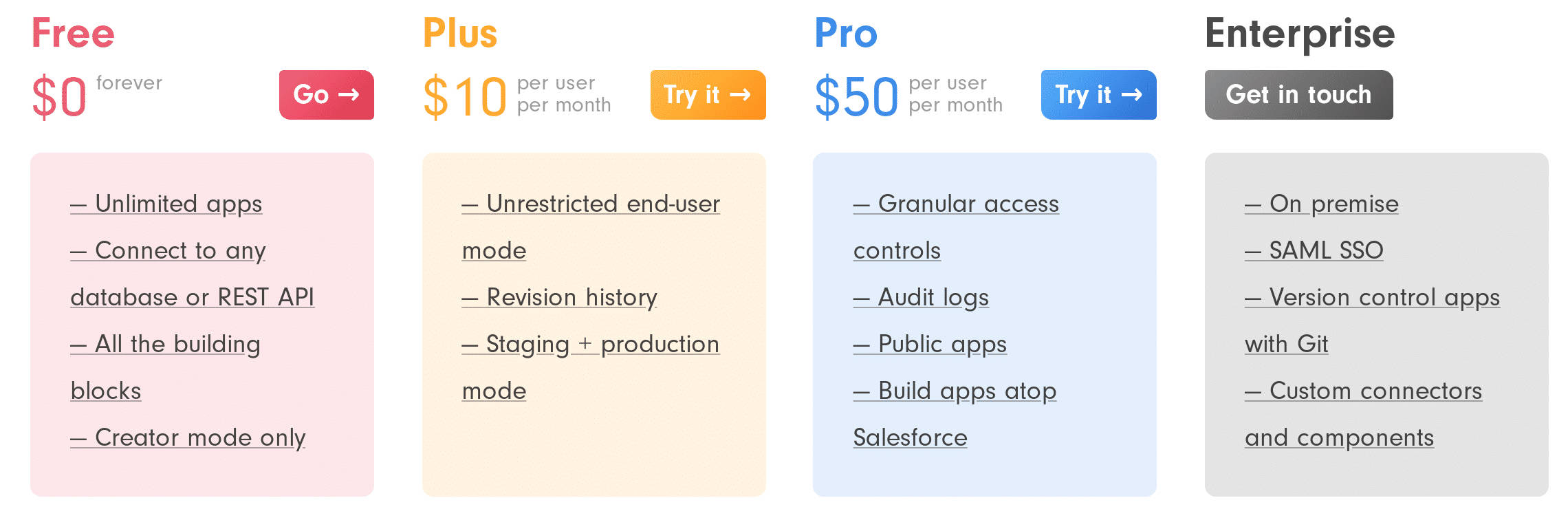 Free
$0 forever
Go →

— Unlimited apps
— Connect to any database or REST API
— All the building blocks
— Creator mode only

Plus
$10 per user per month
Try it →

— Unrestricted end-user mode
— Revision history
— Staging + production mode

Pro
$50 per user per month
Try it →

— Granular access controls
— Audit logs
— Public apps
— Build apps atop Salesforce

Enterprise
Get in touch

— On premise
— SAML SSO
— Version control apps with Git
— Custom connectors and components